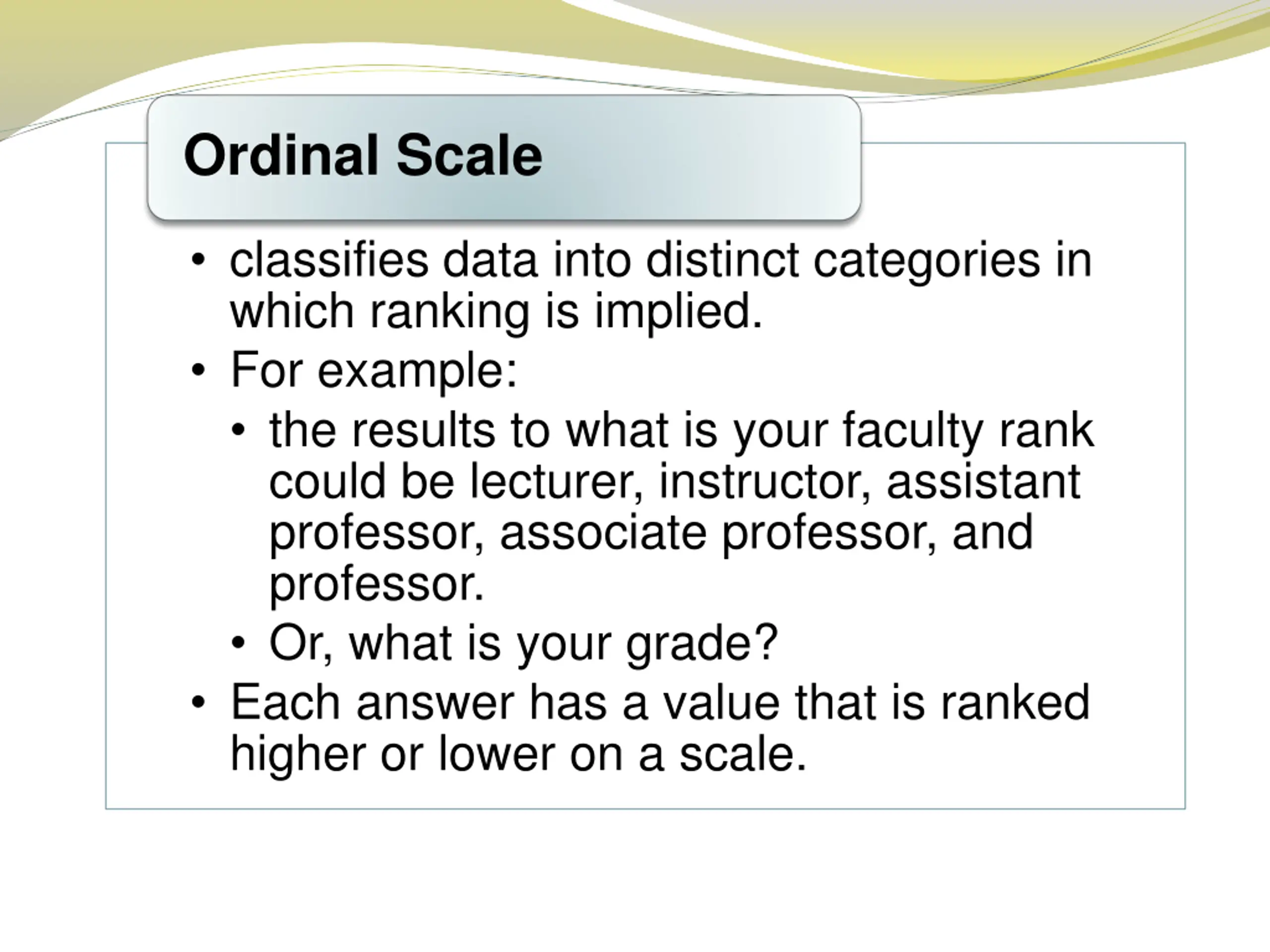 Ordinal Scale

• classifies data into distinct categories in which ranking is implied.
• For example:
  • the results to what is your faculty rank could be lecturer, instructor, assistant professor, associate professor, and professor.
  • Or, what is your grade?
• Each answer has a value that is ranked higher or lower on a scale.